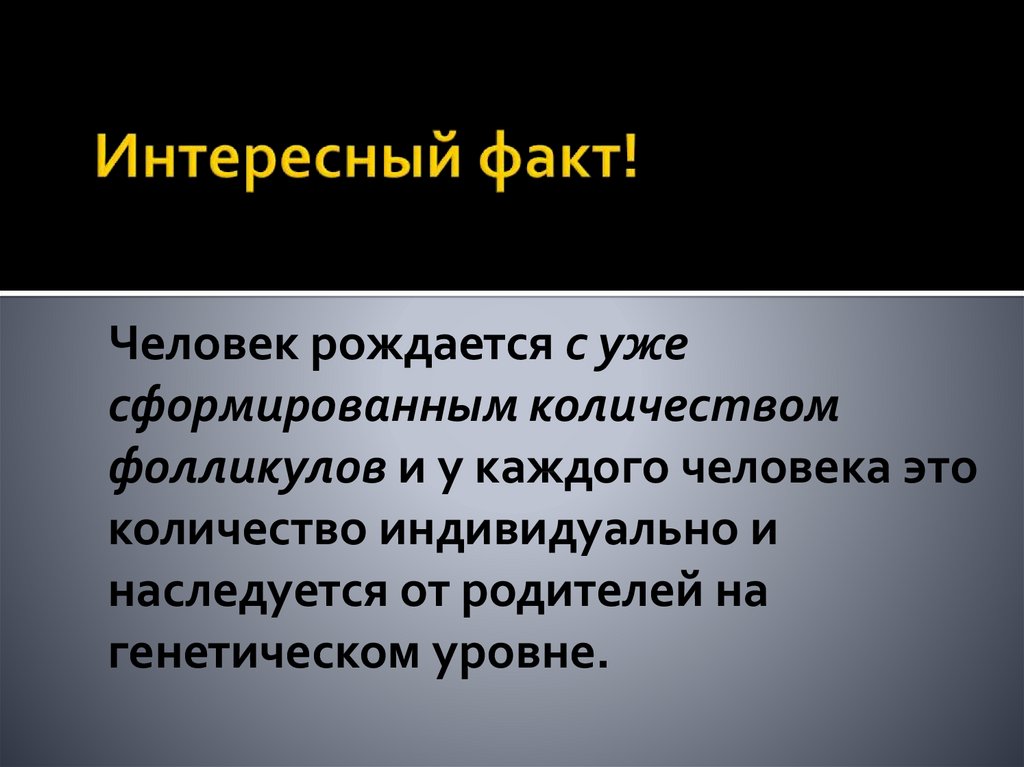 Интересный факт!

Человек рождается с уже сформированным количеством фолликулов и у каждого человека это количество индивидуально и наследуется от родителей на генетическом уровне.